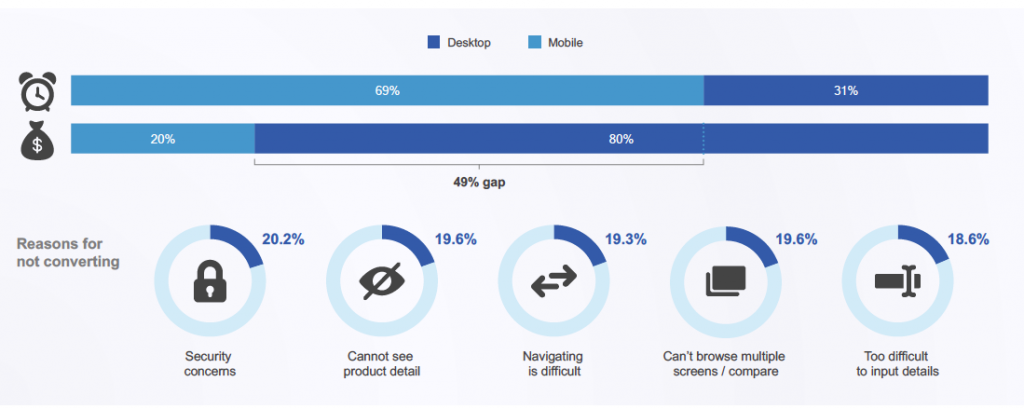 Desktop Mobile

69% 31%

20% 80%

49% gap

Reasons for not converting

20.2%
Security concerns

19.6%
Cannot see product detail

19.3%
Navigating is difficult

19.6%
Can't browse multiple screens / compare

18.6%
Too difficult to input details